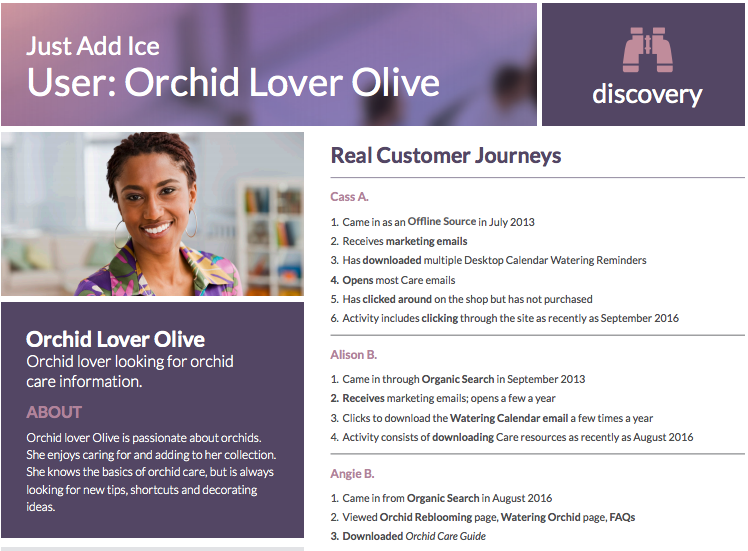 Just Add Ice
User: Orchid Lover Olive

discovery

Orchid Lover Olive
Orchid lover looking for orchid care information.

ABOUT
Orchid lover Olive is passionate about orchids. She enjoys caring for and adding to her collection. She knows the basics of orchid care, but is always looking for new tips, shortcuts and decorating ideas.

Real Customer Journeys

Cass A.
1. Came in as an Offline Source in July 2013
2. Receives marketing emails
3. Has downloaded multiple Desktop Calendar Watering Reminders
4. Opens most Care emails
5. Has clicked around on the shop but has not purchased
6. Activity includes clicking through the site as recently as September 2016

Alison B.
1. Came in through Organic Search in September 2013
2. Receives marketing emails; opens a few a year
3. Clicks to download the Watering Calendar email a few times a year
4. Activity consists of downloading Care resources as recently as August 2016

Angie B.
1. Came in from Organic Search in August 2016
2. Viewed Orchid Reblooming page, Watering Orchid page, FAQs
3. Downloaded Orchid Care Guide